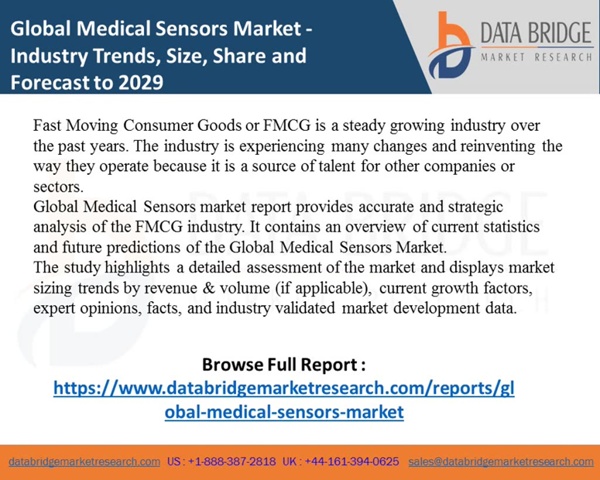 Global Medical Sensors Market - Industry Trends, Size, Share and Forecast to 2029

DATA BRIDGE
MARKET RESEARCH

Fast Moving Consumer Goods or FMCG is a steady growing industry over the past years. The industry is experiencing many changes and reinventing the way they operate because it is a source of talent for other companies or sectors.
Global Medical Sensors market report provides accurate and strategic analysis of the FMCG industry. It contains an overview of current statistics and future predictions of the Global Medical Sensors Market.
The study highlights a detailed assessment of the market and displays market sizing trends by revenue & volume (if applicable), current growth factors, expert opinions, facts, and industry validated market development data.

Browse Full Report :
https://www.databridgemarketresearch.com/reports/global-medical-sensors-market

databridgemarketresearch.com US : +1-888-387-2818 UK : +44-161-394-0625 sales@databridgemarketresearch.com